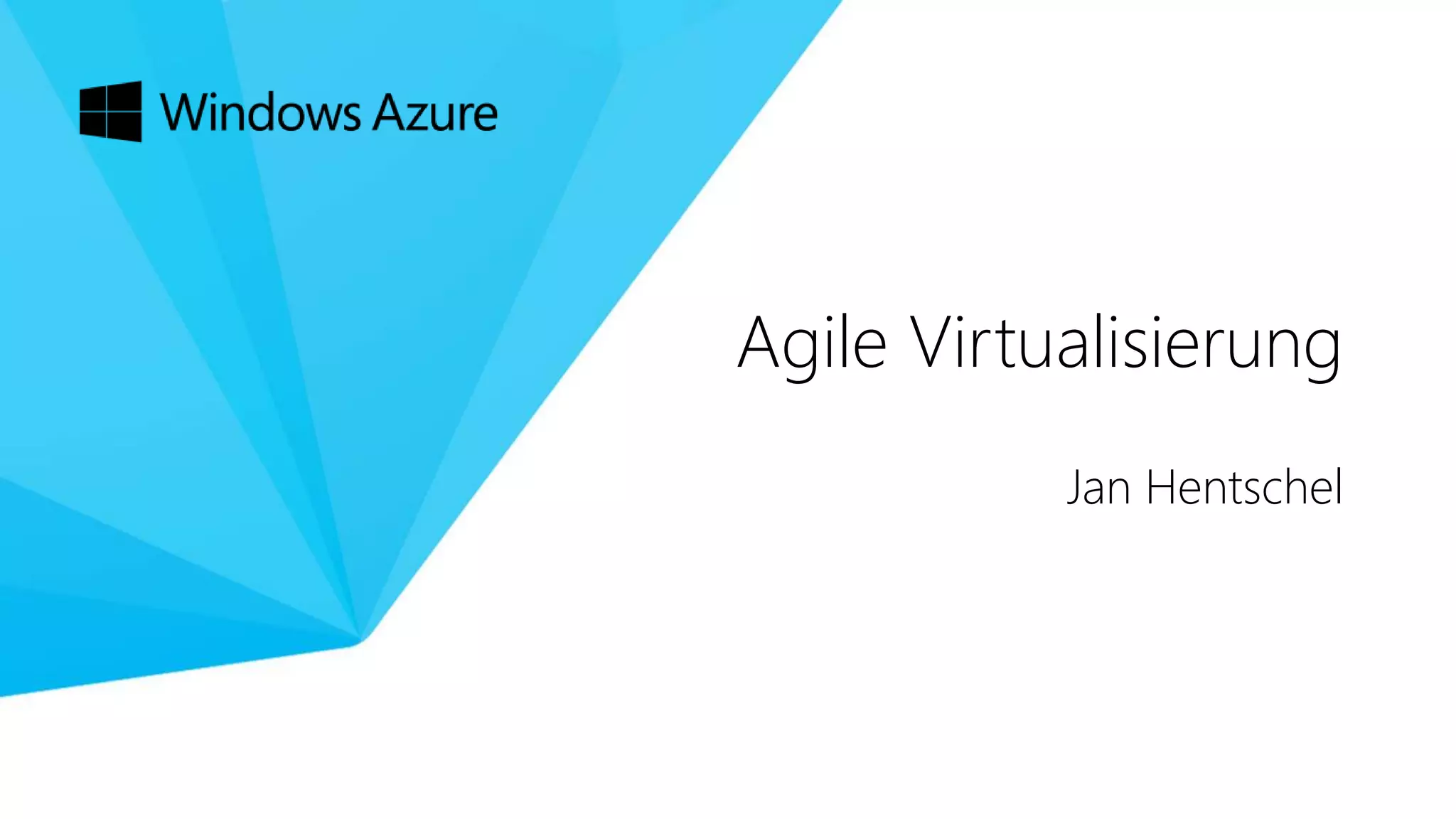 Windows Azure

Agile Virtualisierung

Jan Hentschel